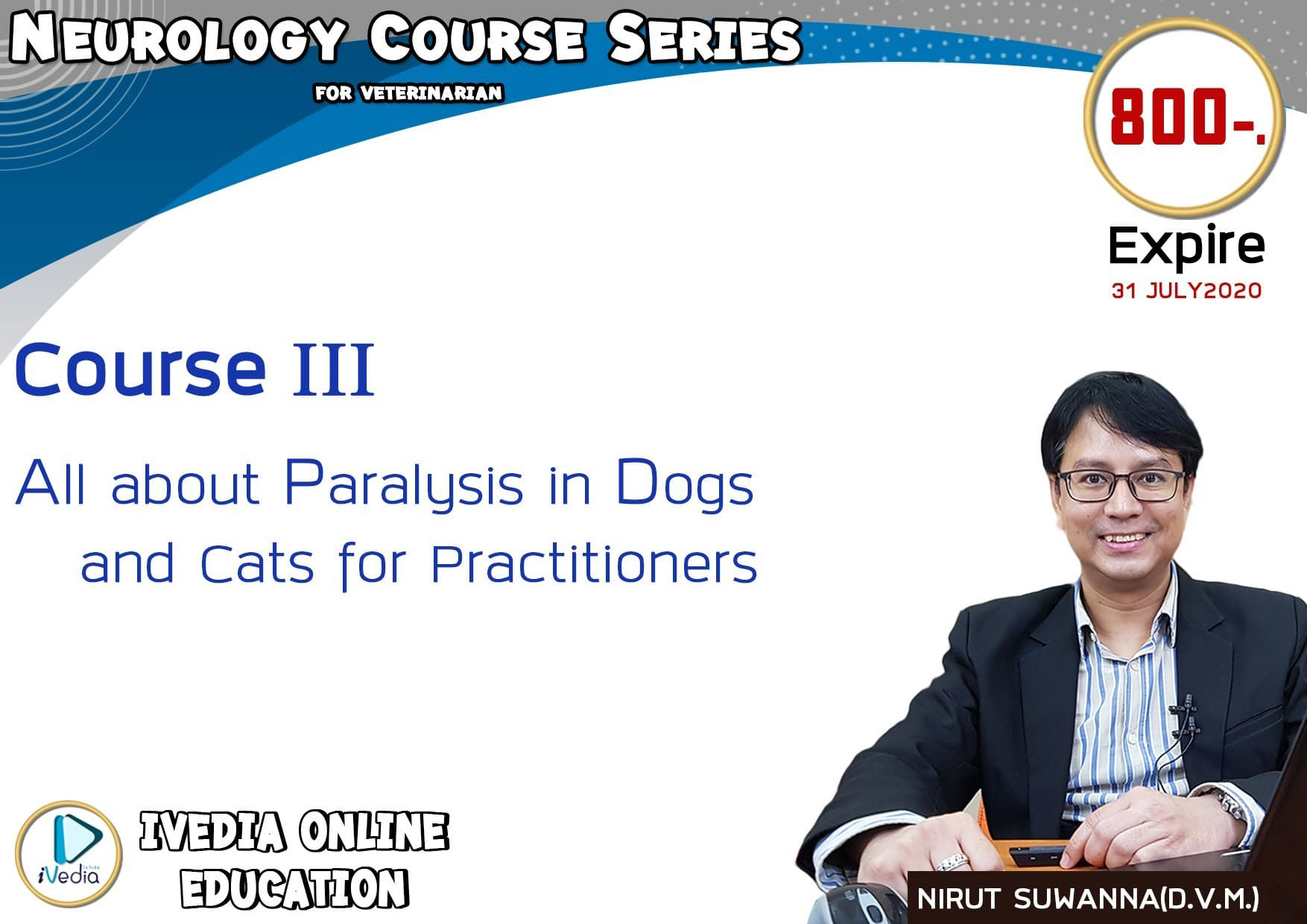 NEUROLOGY COURSE SERIES
FOR VETERINARIAN

800-.

Expire
31 JULY2020

Course III

All about Paralysis in Dogs and Cats for Practitioners

iVedia

IVEDIA ONLINE EDUCATION

NIRUT SUWANNA(D.V.M.)